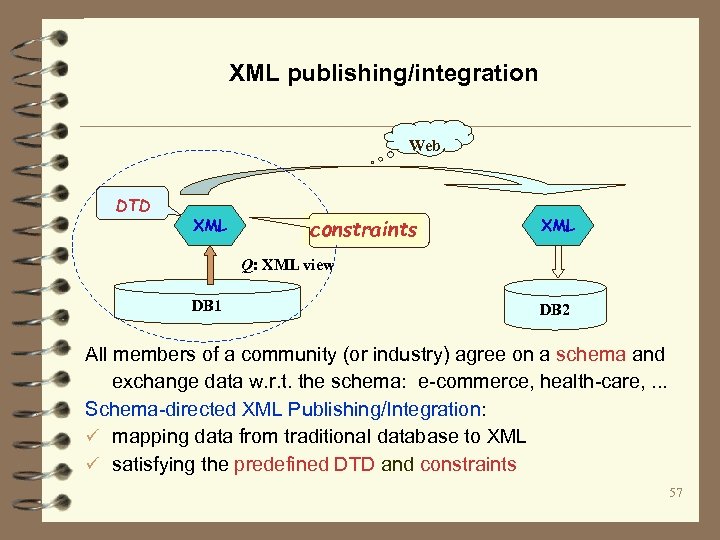 XML publishing/integration

Web

DTD

XML

constraints

XML

Q: XML view

DB1

DB2

All members of a community (or industry) agree on a schema and exchange data w.r.t. the schema: e-commerce, health-care, ...

Schema-directed XML Publishing/Integration:

✓ mapping data from traditional database to XML

✓ satisfying the predefined DTD and constraints

57